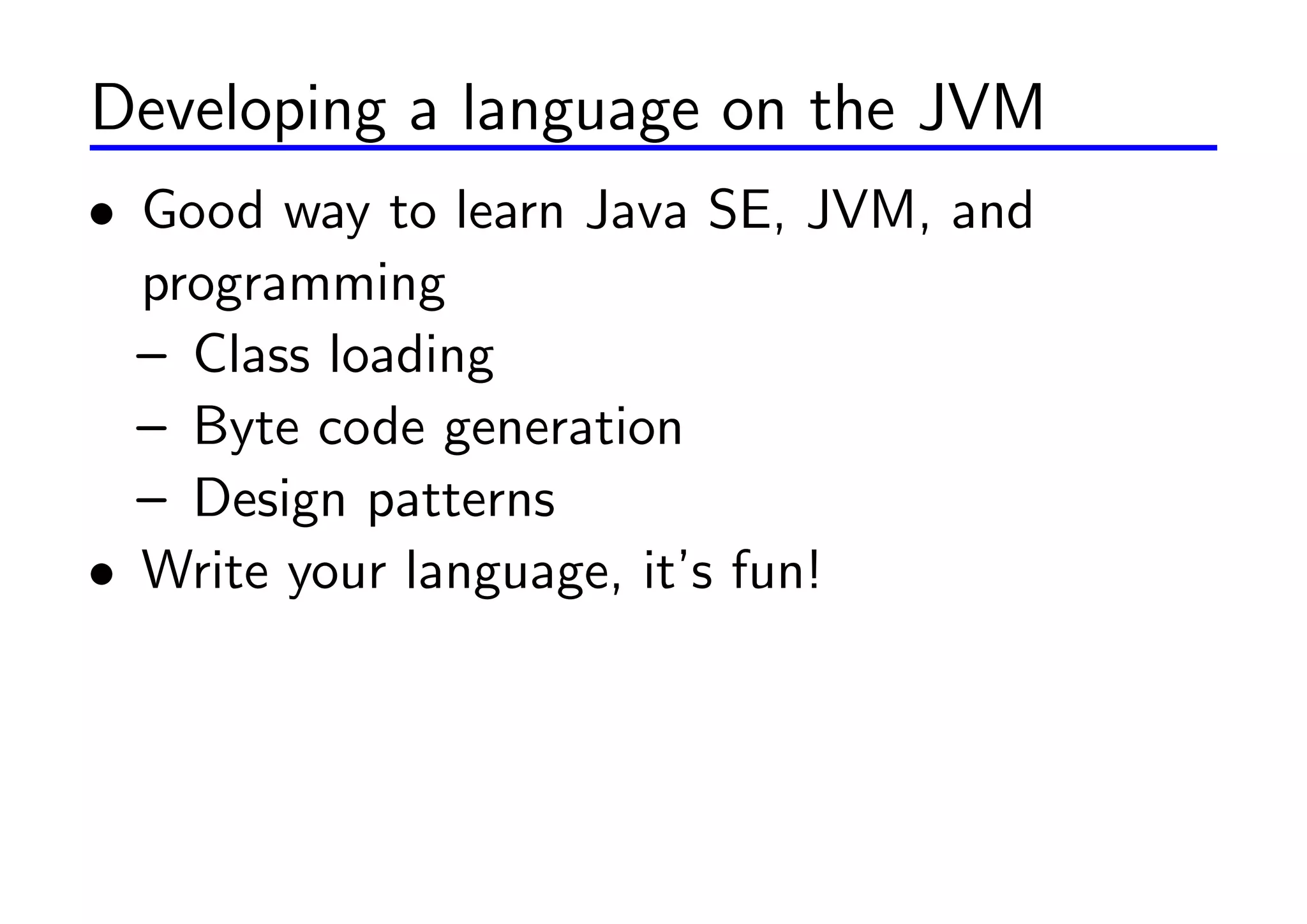 Developing a language on the JVM

• Good way to learn Java SE, JVM, and programming
  – Class loading
  – Byte code generation
  – Design patterns
• Write your language, it's fun!